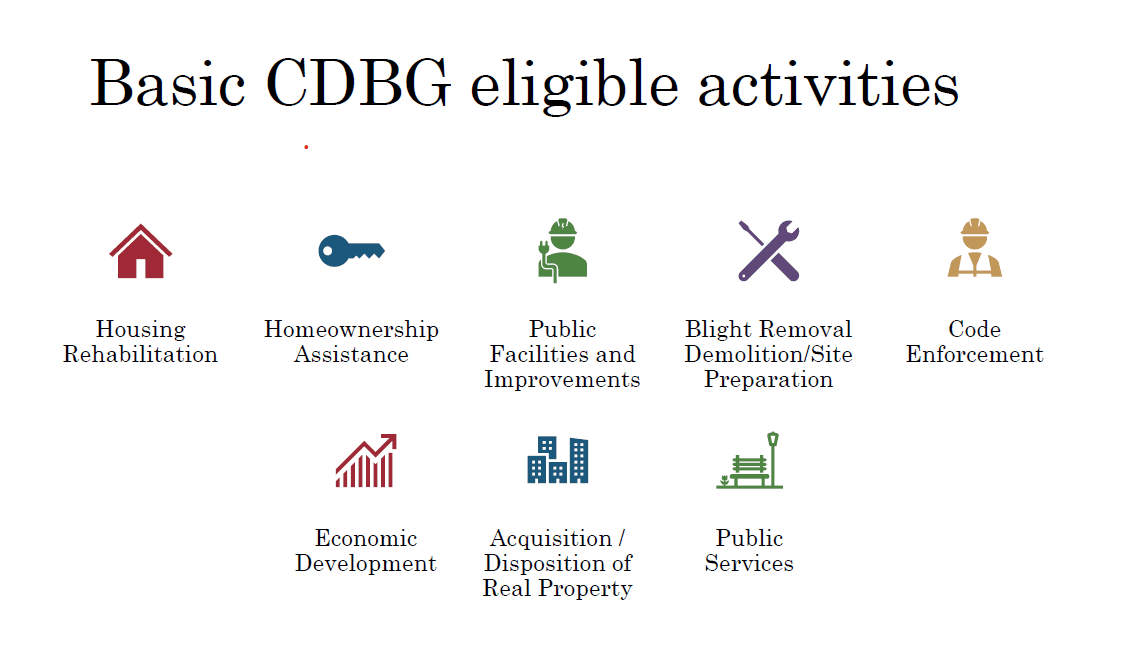 Basic CDBG eligible activities

Housing Rehabilitation

Homeownership Assistance

Public Facilities and Improvements

Blight Removal Demolition/Site Preparation

Code Enforcement

Economic Development

Acquisition / Disposition of Real Property

Public Services